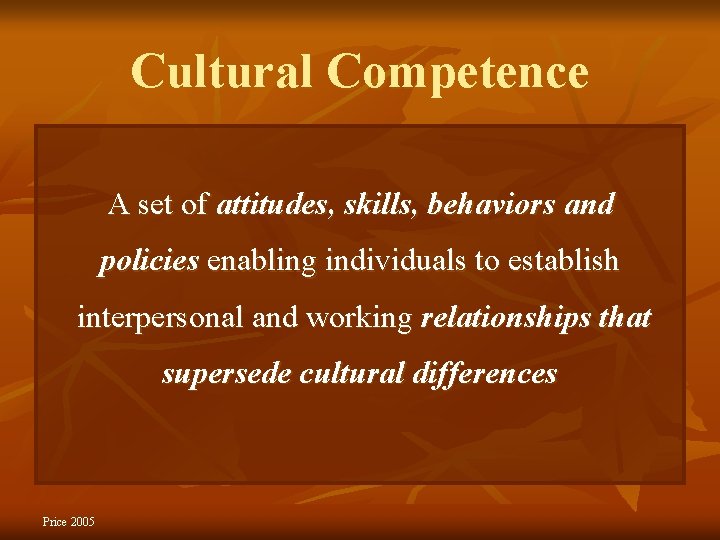 Cultural Competence

A set of attitudes, skills, behaviors and policies enabling individuals to establish interpersonal and working relationships that supersede cultural differences

Price 2005